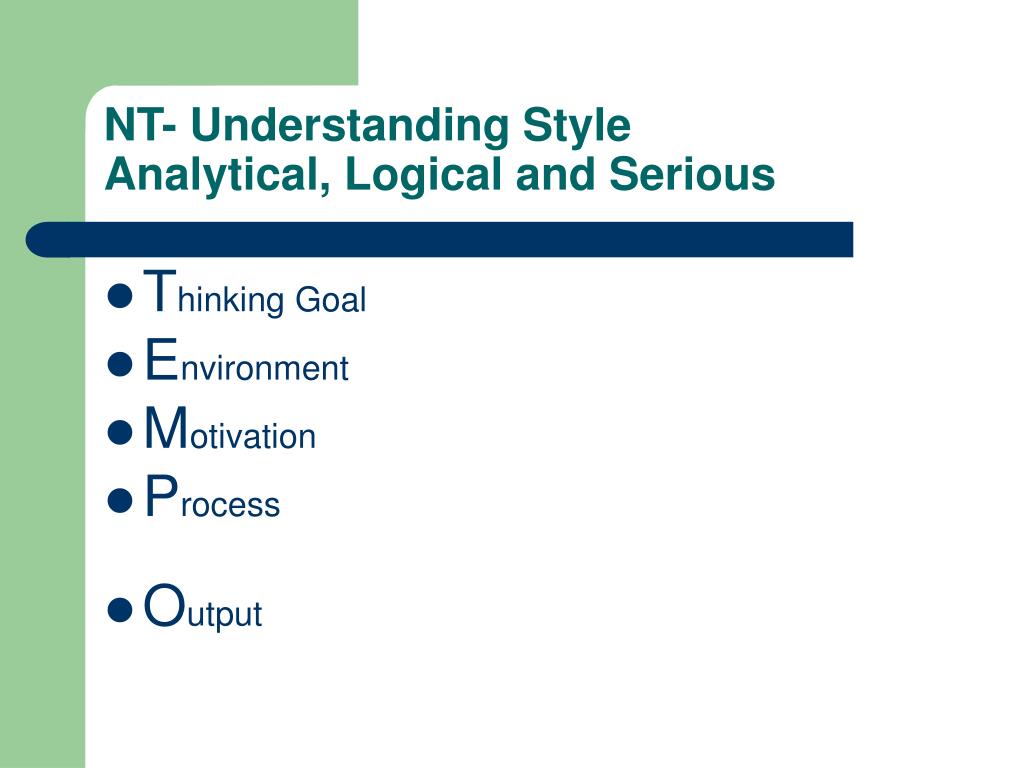 NT- Understanding Style
Analytical, Logical and Serious

- Thinking Goal
- Environment
- Motivation
- Process
- Output